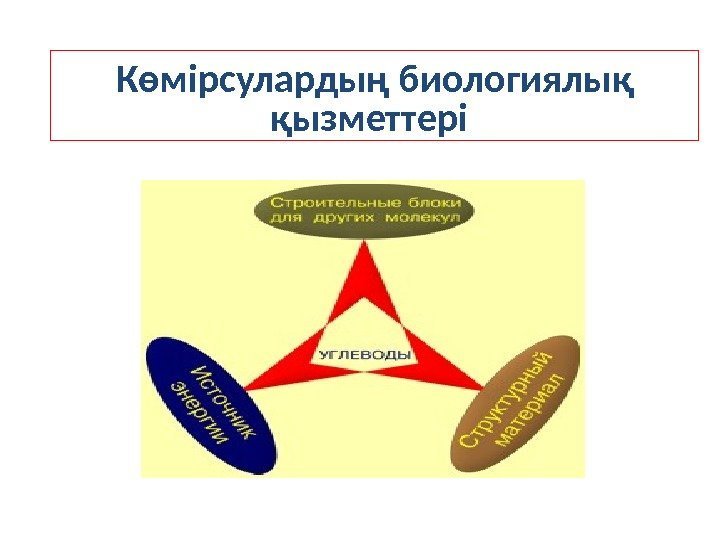 Көмірсулардың биологиялық қызметтері

Строительные блоки для других молекул

УГЛЕВОДЫ

Источник энергии

Структурный материал